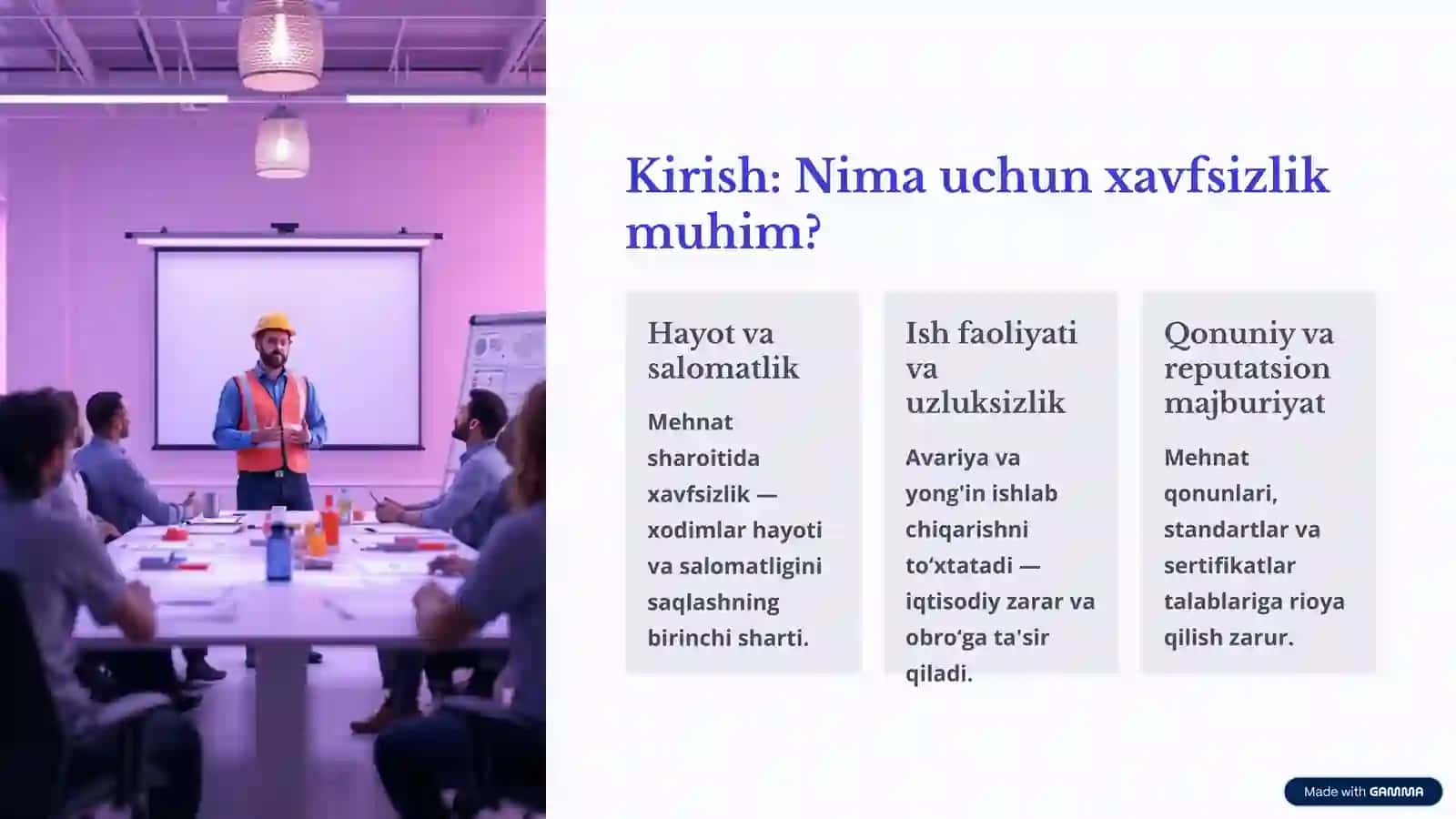 Kirish: Nima uchun xavfsizlik muhim?

Hayot va salomatlik

Mehnat sharoitida xavfsizlik — xodimlar hayoti va salomatligini saqlashning birinchi sharti.

Ish faoliyati va uzluksizlik

Avariya va yong'in ishlab chiqarishni to‘xtatadi — iqtisodiy zarar va obro‘ga ta'sir qiladi.

Qonuniy va reputatsion majburiyat

Mehnat qonunlari, standartlar va sertifikatlar talablariga rioya qilish zarur.

Made with GAMMA